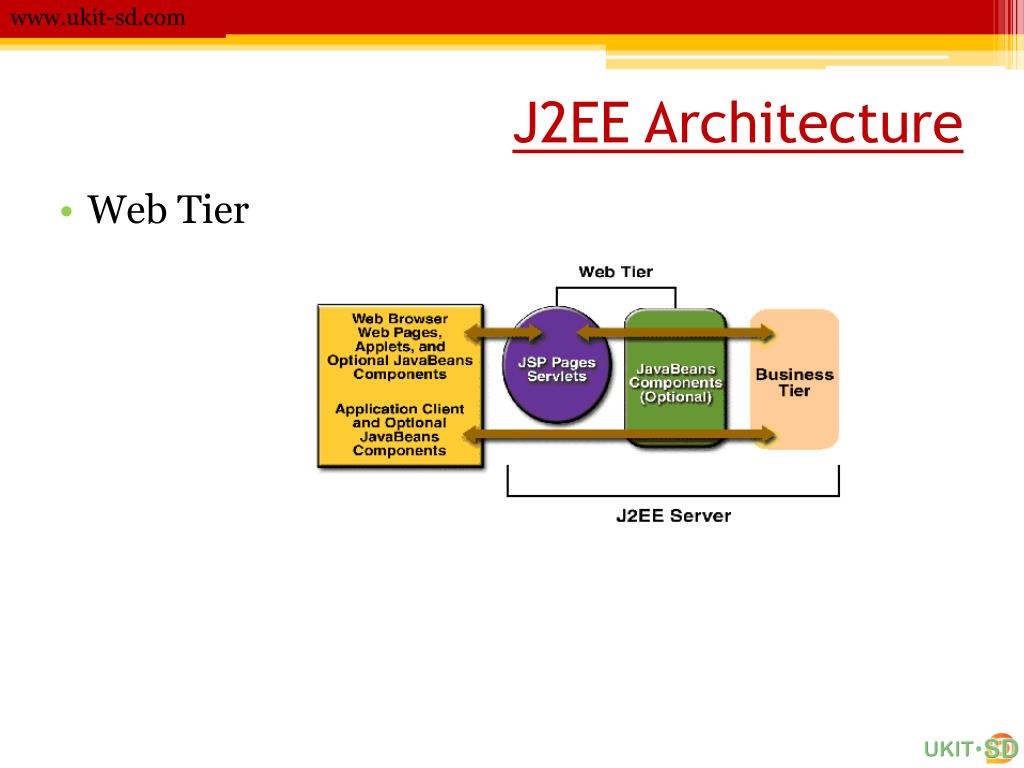 www.ukit-sd.com

J2EE Architecture

• Web Tier

Web Tier

Web Browser
Web Pages,
Applets, and
Optional JavaBeans
Components

Application Client
and Optional
JavaBeans
Components

JSP Pages
Servlets

JavaBeans
Components
(Optional)

Business
Tier

J2EE Server

UKIT•SD